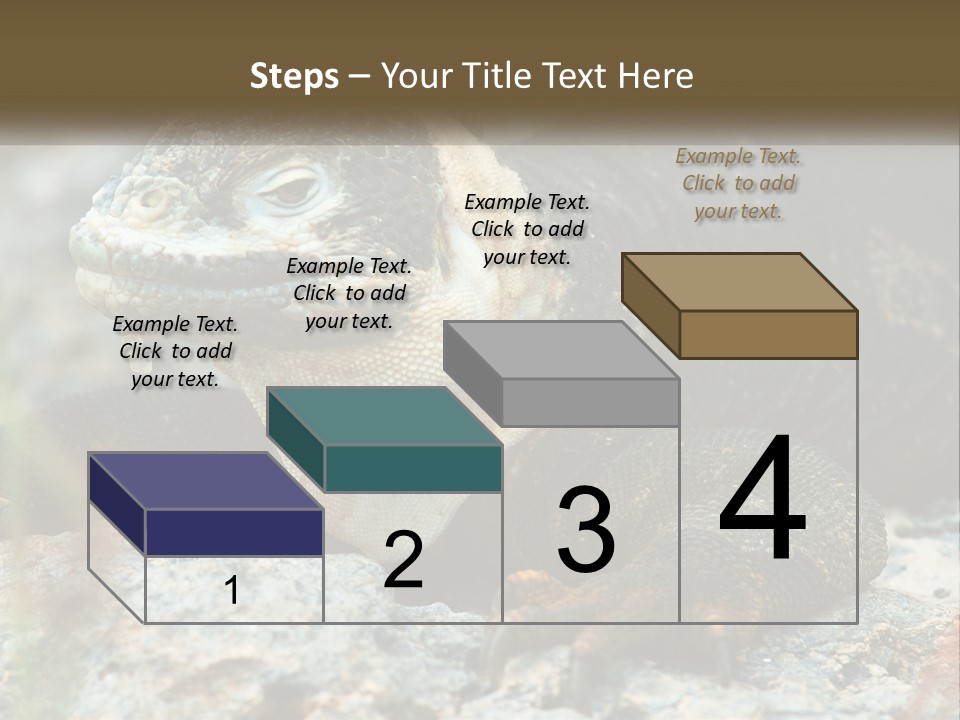 Steps – Your Title Text Here

Example Text. Click to add your text.

Example Text. Click to add your text.

Example Text. Click to add your text.

Example Text. Click to add your text.

1

2

3

4